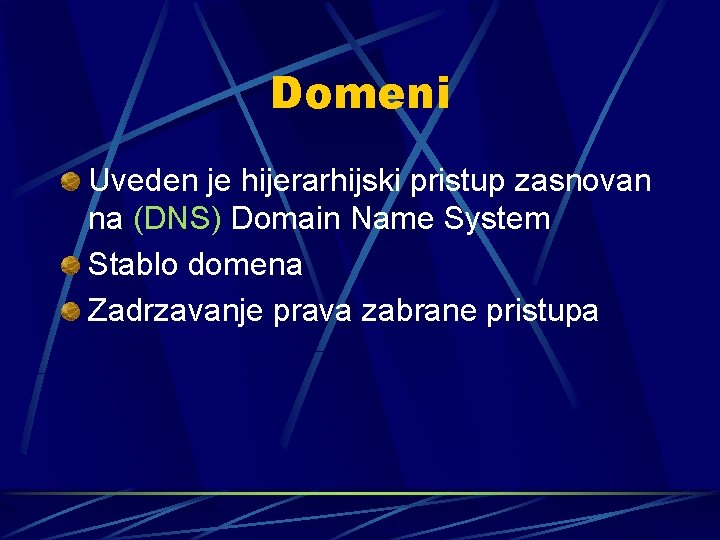 Domeni

Uveden je hijerarhijski pristup zasnovan na (DNS) Domain Name System

Stablo domena

Zadrzavanje prava zabrane pristupa